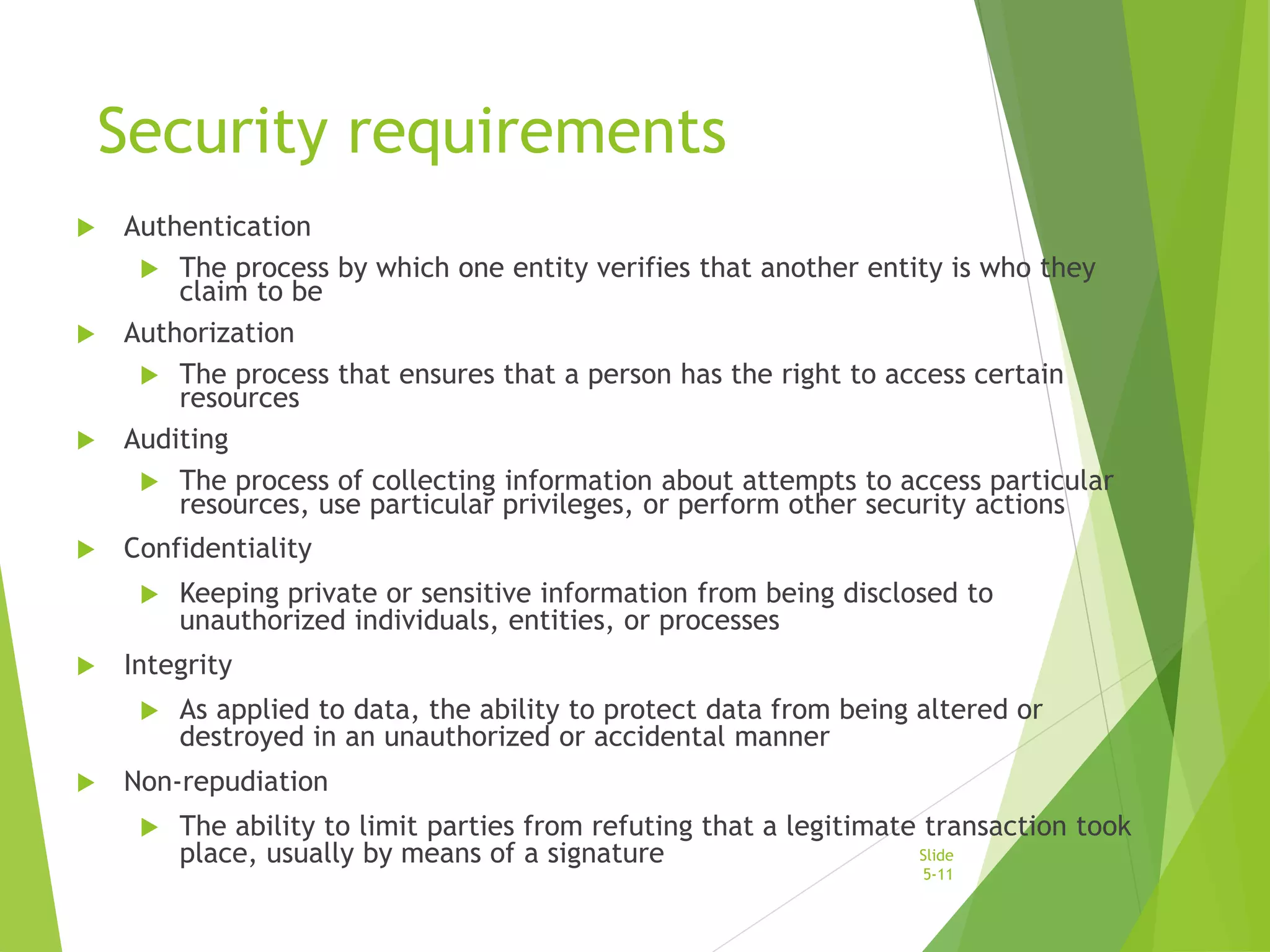 Security requirements

Authentication

The process by which one entity verifies that another entity is who they claim to be

Authorization

The process that ensures that a person has the right to access certain resources

Auditing

The process of collecting information about attempts to access particular resources, use particular privileges, or perform other security actions

Confidentiality

Keeping private or sensitive information from being disclosed to unauthorized individuals, entities, or processes

Integrity

As applied to data, the ability to protect data from being altered or destroyed in an unauthorized or accidental manner

Non-repudiation

The ability to limit parties from refuting that a legitimate transaction took place, usually by means of a signature

Slide 5-11